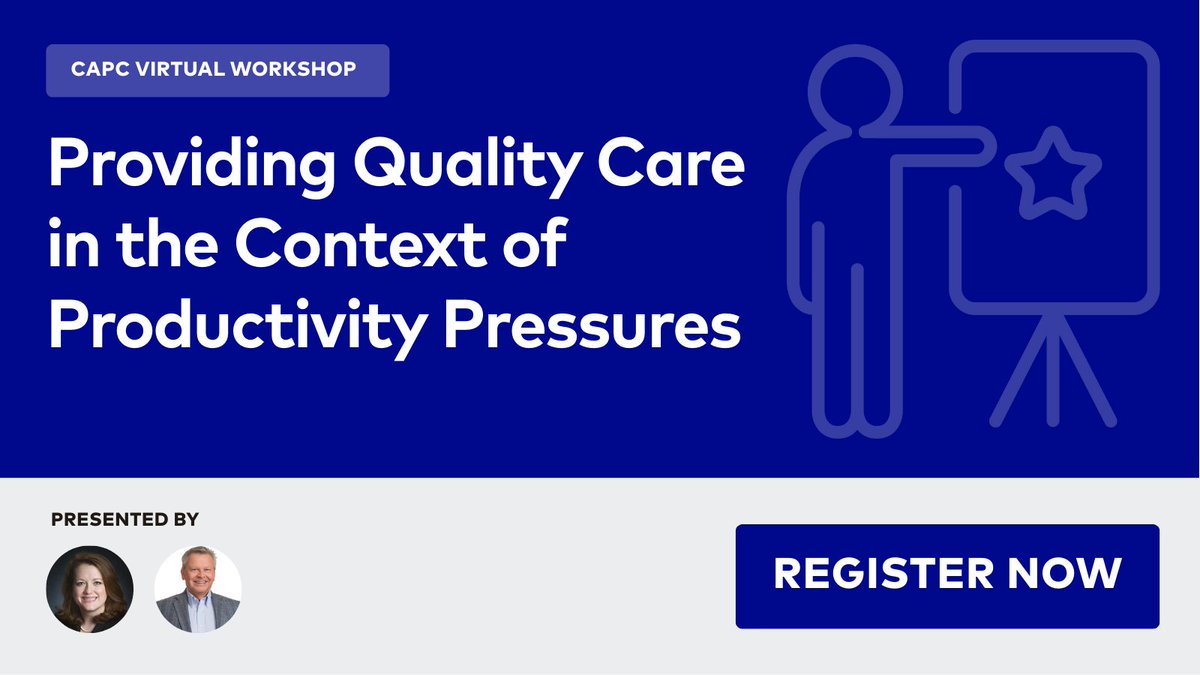 CAPC VIRTUAL WORKSHOP

Providing Quality Care in the Context of Productivity Pressures

PRESENTED BY

REGISTER NOW